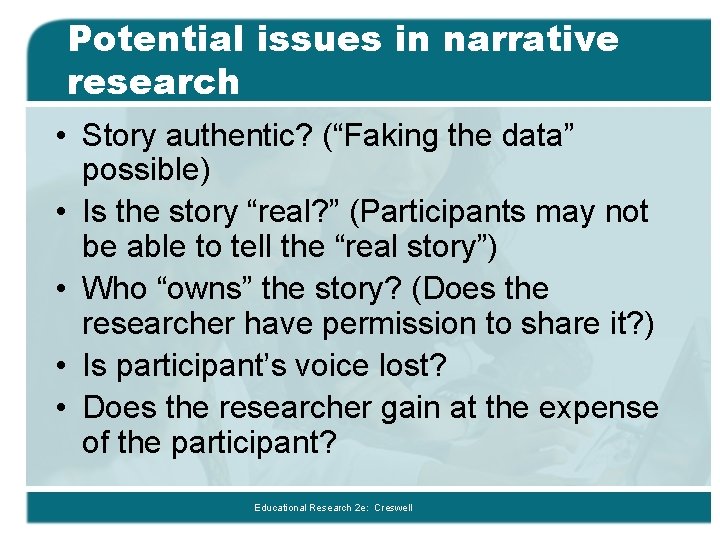 Potential issues in narrative research

• Story authentic? (“Faking the data” possible)
• Is the story “real?” (Participants may not be able to tell the “real story”)
• Who “owns” the story? (Does the researcher have permission to share it?)
• Is participant’s voice lost?
• Does the researcher gain at the expense of the participant?

Educational Research 2e: Creswell